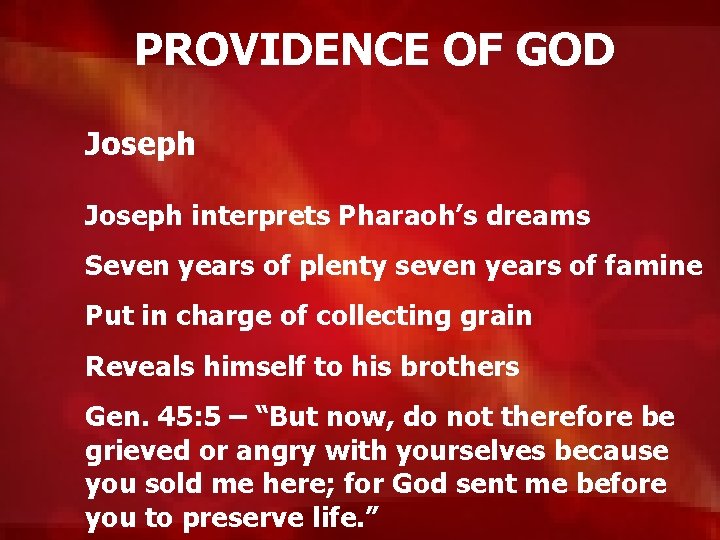 PROVIDENCE OF GOD

Joseph

Joseph interprets Pharaoh’s dreams

Seven years of plenty seven years of famine

Put in charge of collecting grain

Reveals himself to his brothers

Gen. 45:5 – “But now, do not therefore be grieved or angry with yourselves because you sold me here; for God sent me before you to preserve life.”